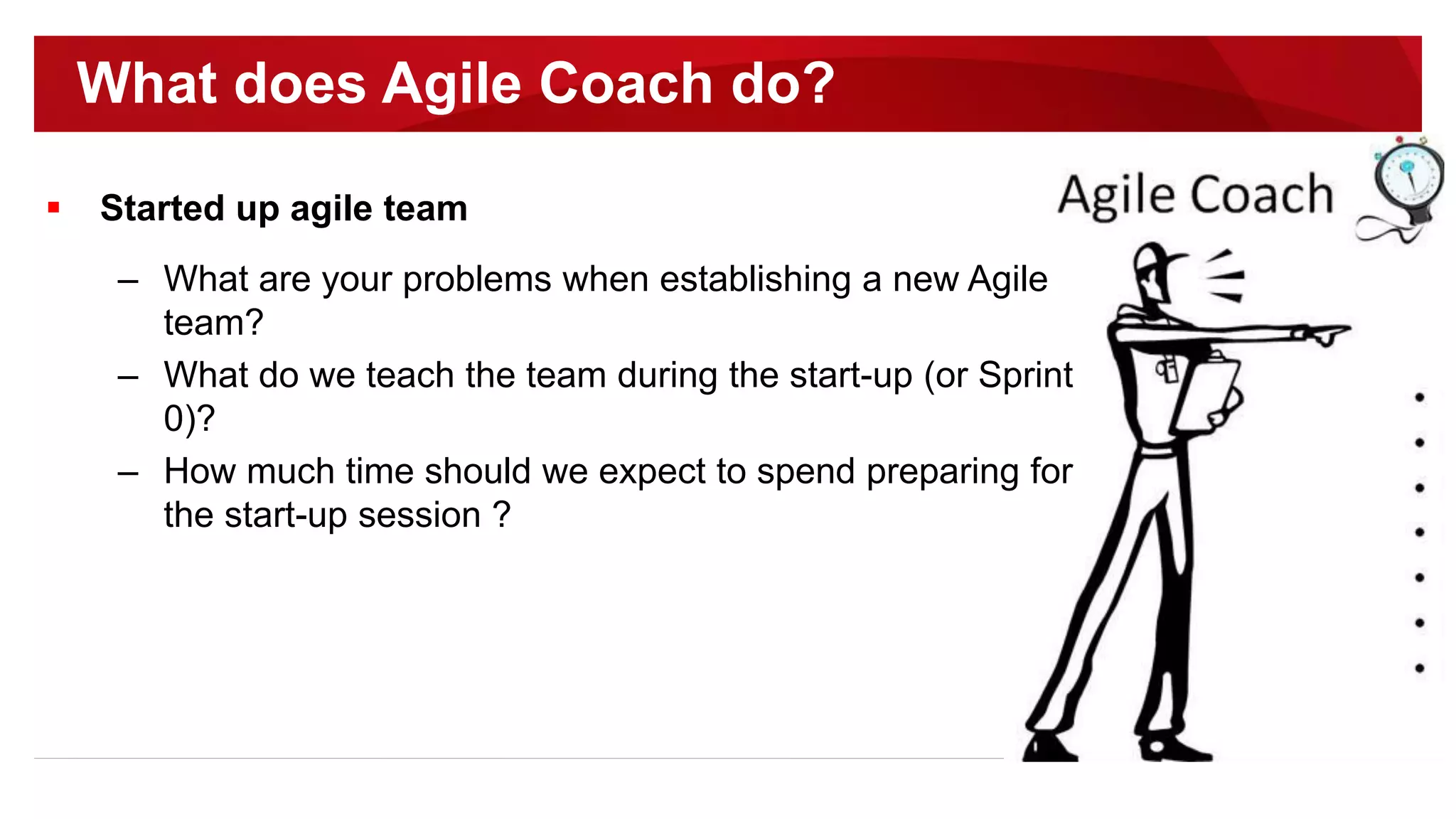 What does Agile Coach do?

▪ Started up agile team

– What are your problems when establishing a new Agile team?

– What do we teach the team during the start-up (or Sprint 0)?

– How much time should we expect to spend preparing for the start-up session ?

Agile Coach